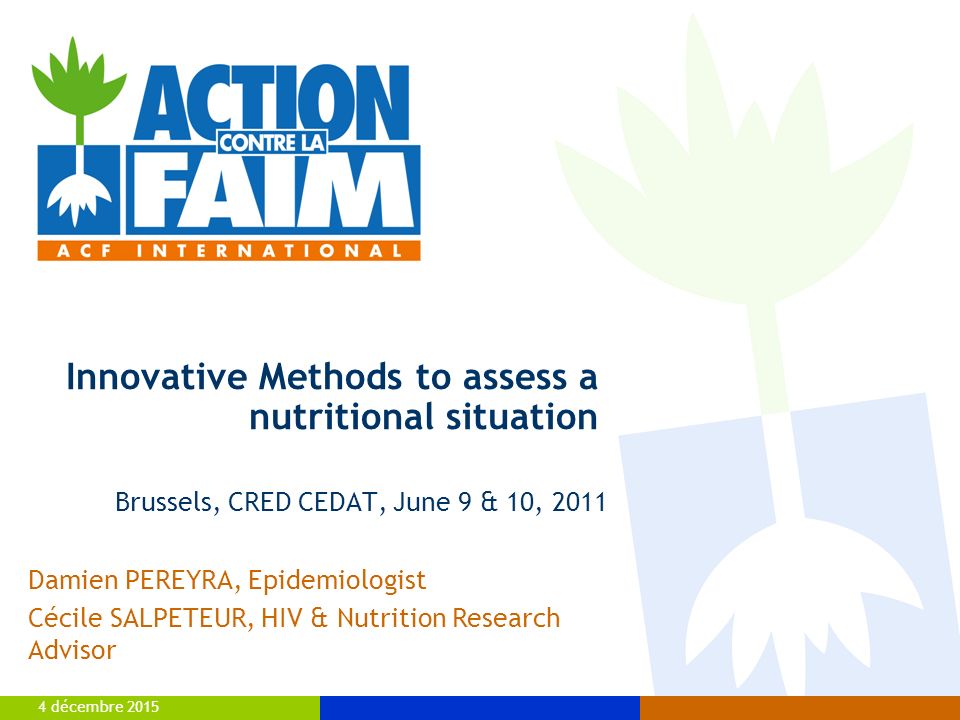 ACTION CONTRE LA FAIM
ACF INTERNATIONAL

Innovative Methods to assess a nutritional situation

Brussels, CRED CEDAT, June 9 & 10, 2011

Damien PEREYRA, Epidemiologist
Cécile SALPETEUR, HIV & Nutrition Research Advisor

4 décembre 2015